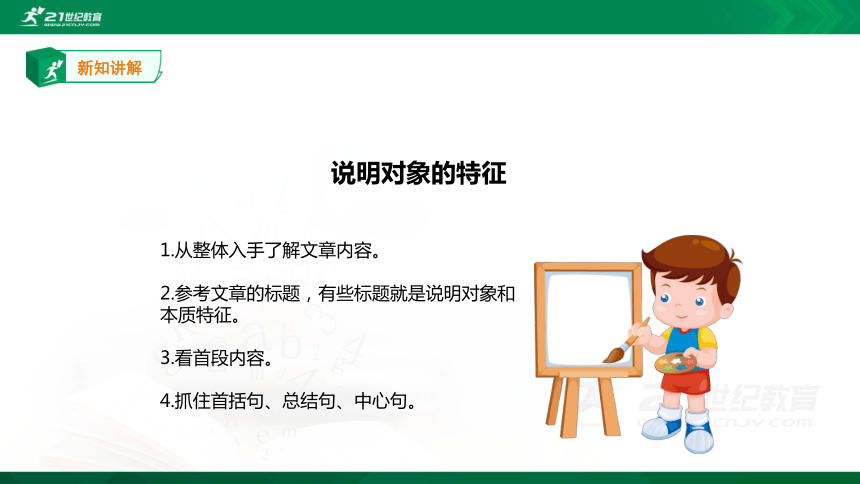 21世纪教育
www.21cnjy.com

新知讲解

说明对象的特征

1.从整体入手了解文章内容。

2.参考文章的标题，有些标题就是说明对象和本质特征。

3.看首段内容。

4.抓住首括句、总结句、中心句。

21世纪教育
www.21cnjy.com